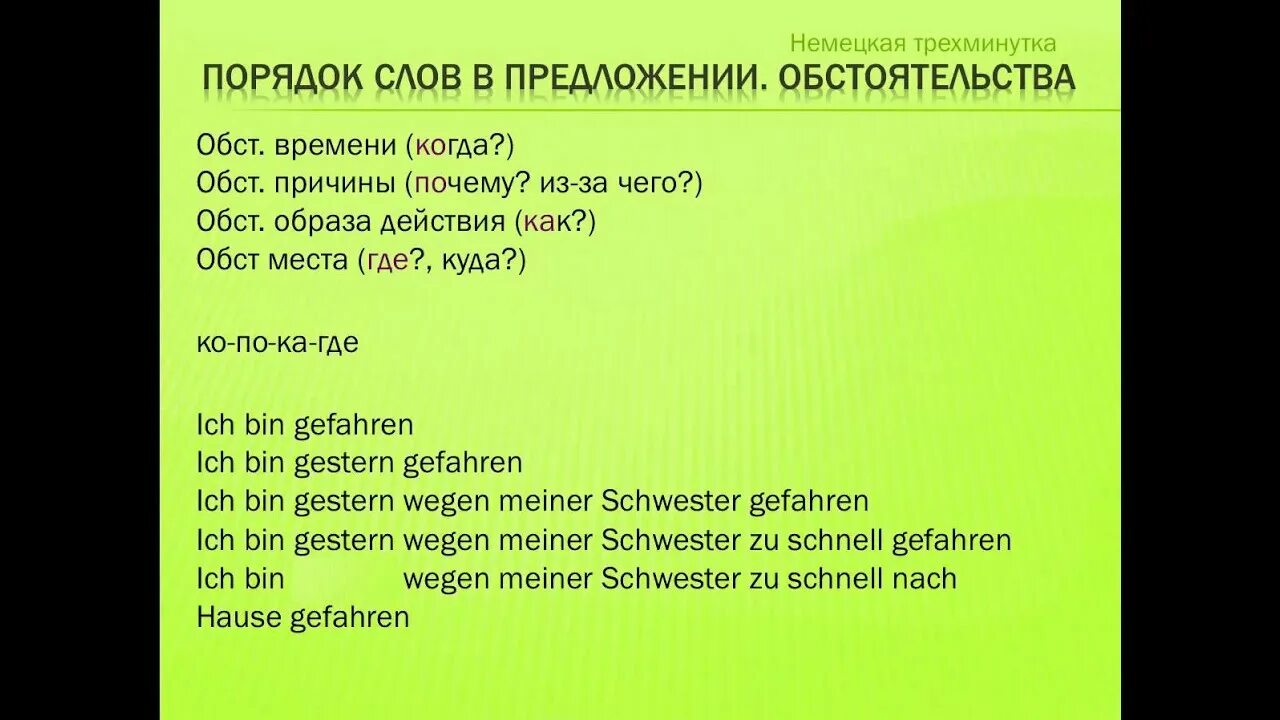 Немецкая трехминутка

ПОРЯДОК СЛОВ В ПРЕДЛОЖЕНИИ. ОБСТОЯТЕЛЬСТВА

Обст. времени (когда?)
Обст. причины (почему? из-за чего?)
Обст. образа действия (как?)
Обст места (где?, куда?)

ко-по-ка-где

Ich bin gefahren
Ich bin gestern gefahren
Ich bin gestern wegen meiner Schwester gefahren
Ich bin gestern wegen meiner Schwester zu schnell gefahren
Ich bin wegen meiner Schwester zu schnell nach Hause gefahren